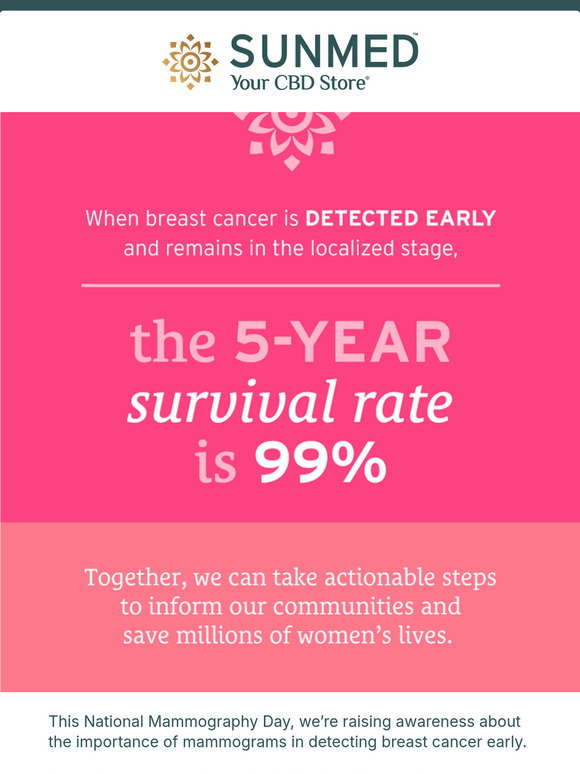 SUNMED™
Your CBD Store®

When breast cancer is DETECTED EARLY and remains in the localized stage,

the 5-YEAR survival rate is 99%

Together, we can take actionable steps to inform our communities and save millions of women's lives.

This National Mammography Day, we're raising awareness about the importance of mammograms in detecting breast cancer early.